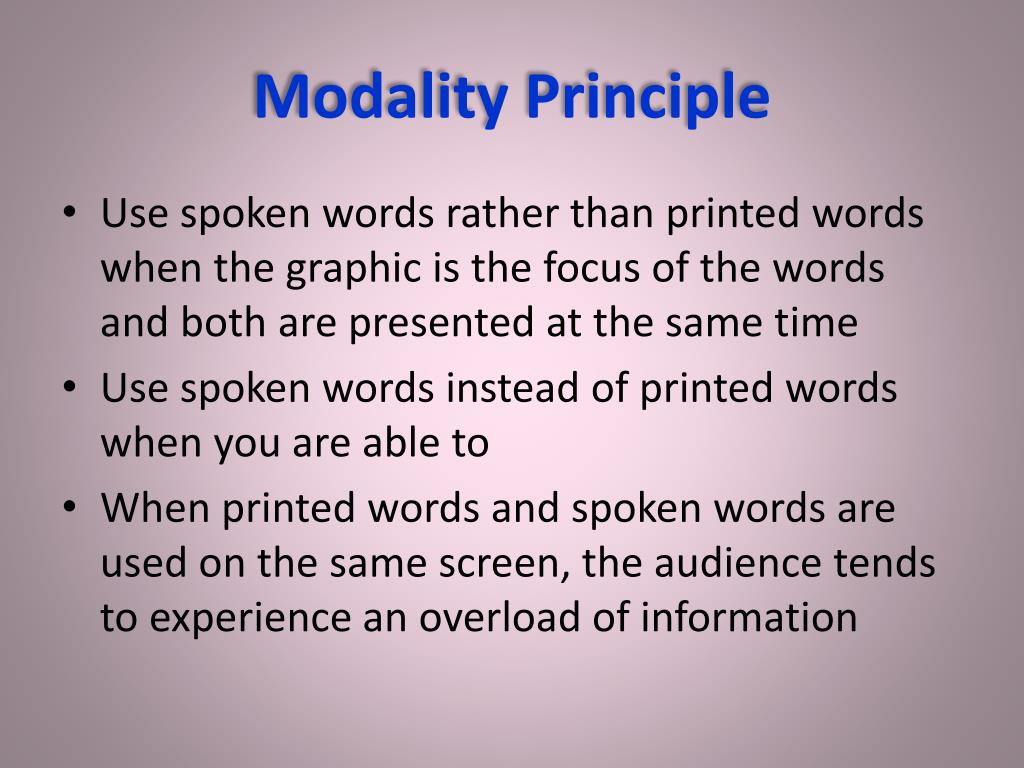 Modality Principle

• Use spoken words rather than printed words when the graphic is the focus of the words and both are presented at the same time
• Use spoken words instead of printed words when you are able to
• When printed words and spoken words are used on the same screen, the audience tends to experience an overload of information